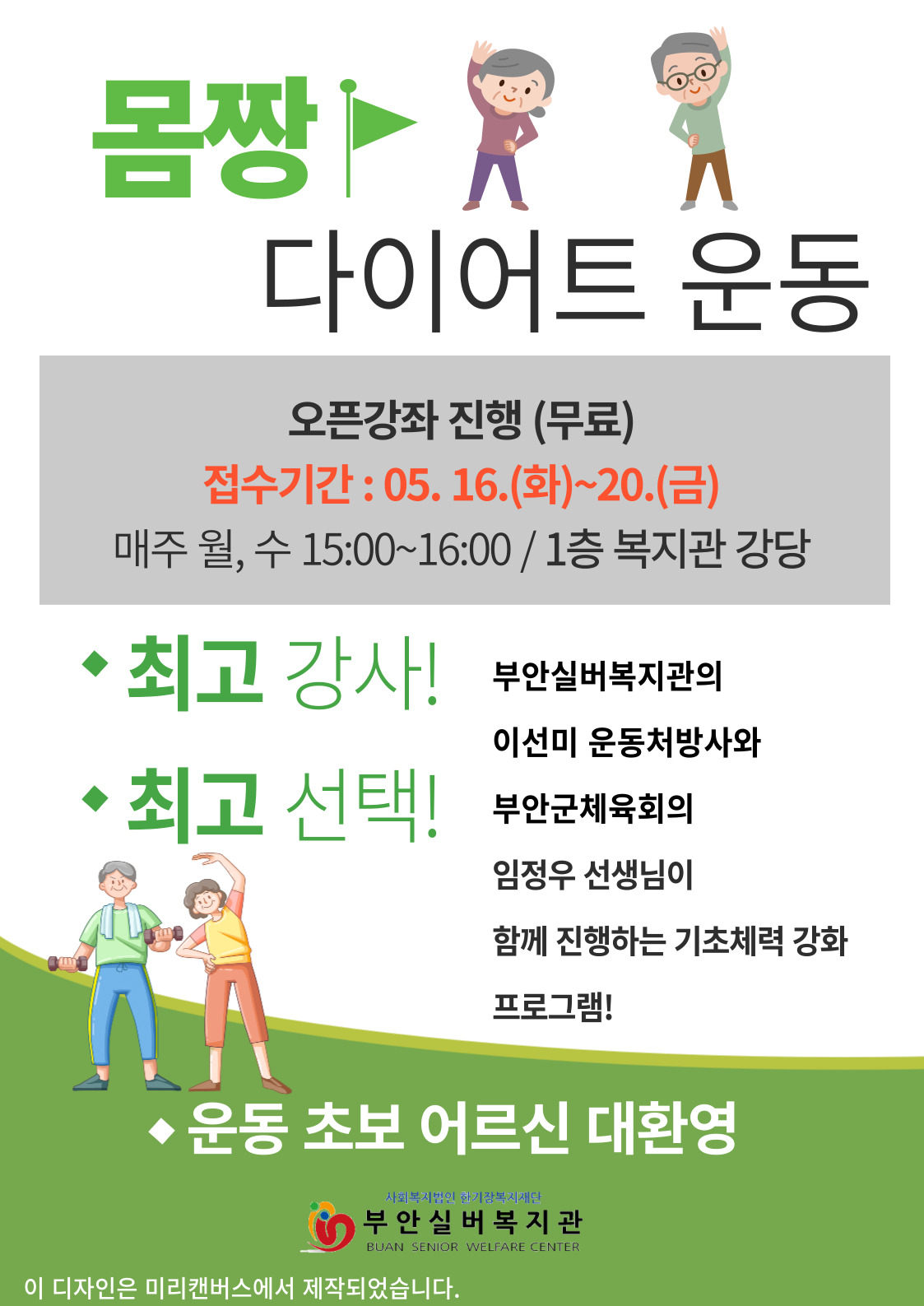 몸짱

다이어트 운동

오픈강좌 진행 (무료)

접수기간 : 05. 16.(화)~20.(금)

매주 월, 수 15:00~16:00 / 1층 복지관 강당

◆ 최고 강사!

◆ 최고 선택!

부안실버복지관의
이선미 운동처방사와
부안군체육회의
임정우 선생님이
함께 진행하는 기초체력 강화
프로그램!

◆ 운동 초보 어르신 대환영

사회복지법인 한기장복지재단
부안실버복지관
BUAN SENIOR WELFARE CENTER

이 디자인은 미리캔버스에서 제작되었습니다.